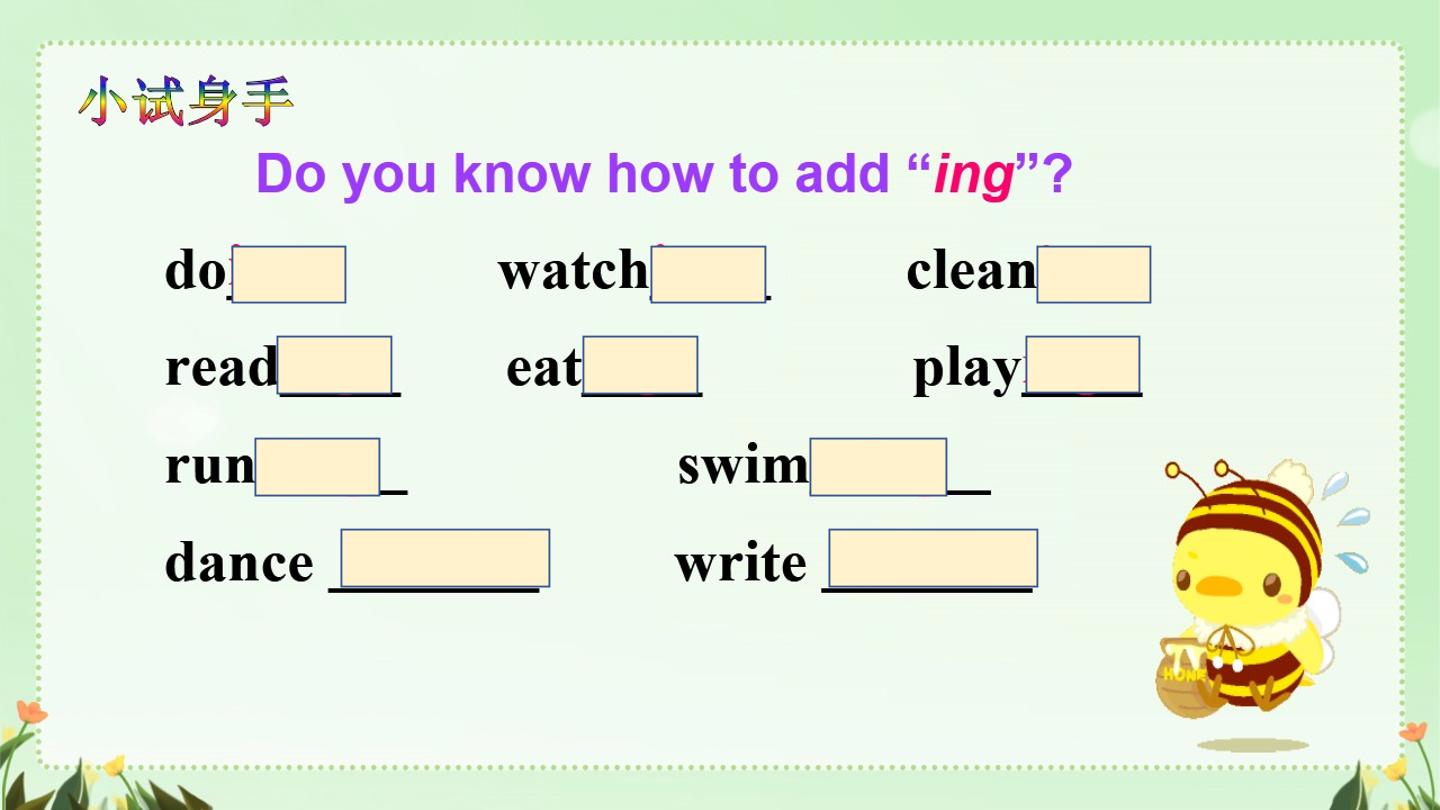 小试身手

Do you know how to add "ing"?

do____ watch____ clean____

read____ eat____ play____

run____ swim____

dance ____ write ____